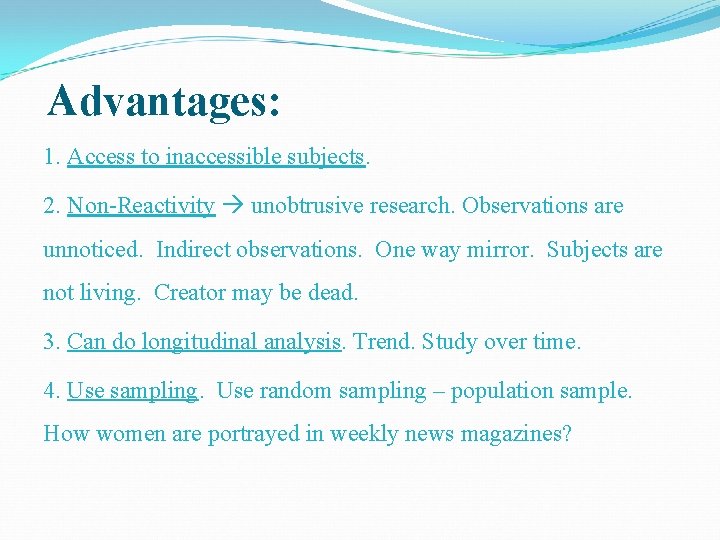 Advantages:

1. Access to inaccessible subjects.

2. Non-Reactivity → unobtrusive research. Observations are unnoticed. Indirect observations. One way mirror. Subjects are not living. Creator may be dead.

3. Can do longitudinal analysis. Trend. Study over time.

4. Use sampling. Use random sampling – population sample. How women are portrayed in weekly news magazines?